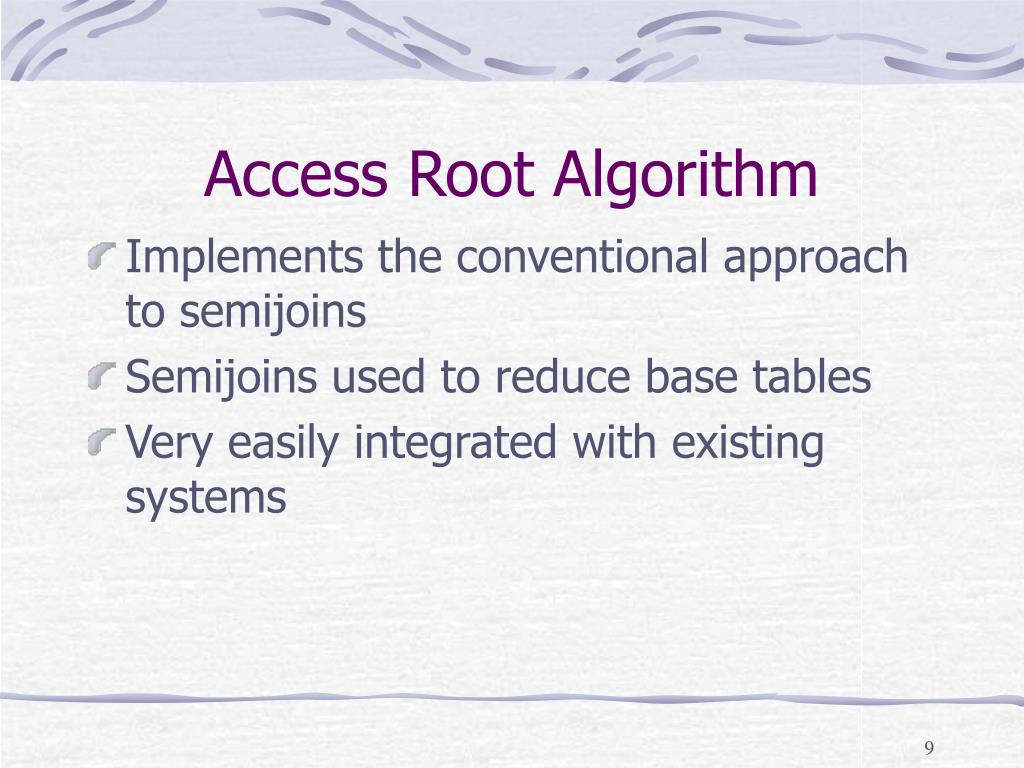 Access Root Algorithm

Implements the conventional approach to semijoins

Semijoins used to reduce base tables

Very easily integrated with existing systems

9